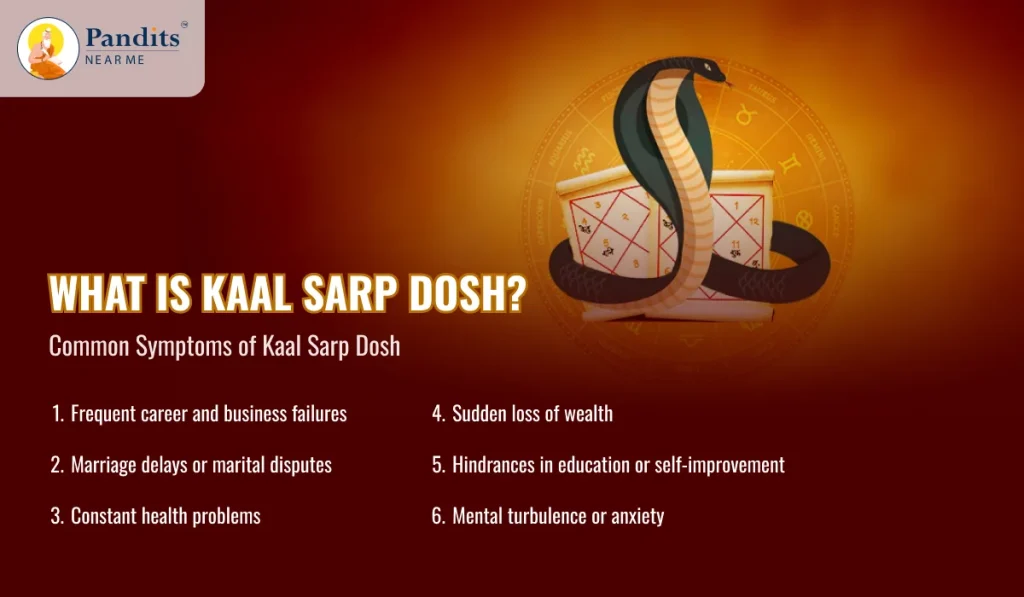 Pandits NEAR ME

WHAT IS KAAL SARP DOSH?

Common Symptoms of Kaal Sarp Dosh

1. Frequent career and business failures

2. Marriage delays or marital disputes

3. Constant health problems

4. Sudden loss of wealth

5. Hindrances in education or self-improvement

6. Mental turbulence or anxiety